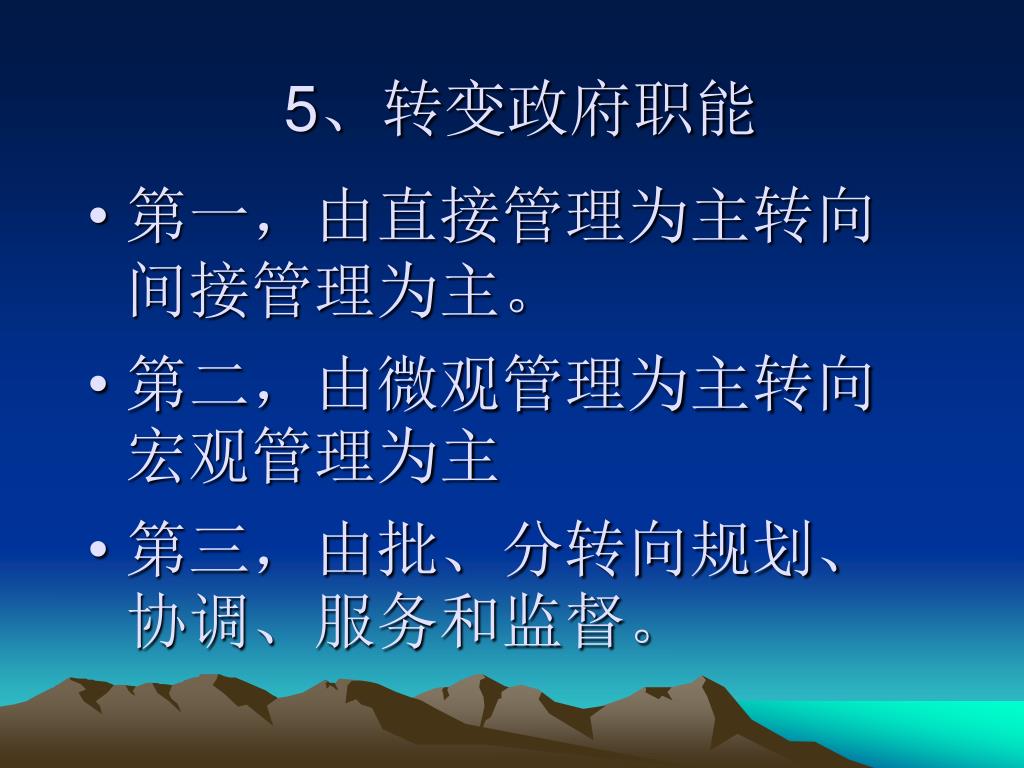 5、转变政府职能

• 第一，由直接管理为主转向间接管理为主。

• 第二，由微观管理为主转向宏观管理为主

• 第三，由批、分转向规划、协调、服务和监督。